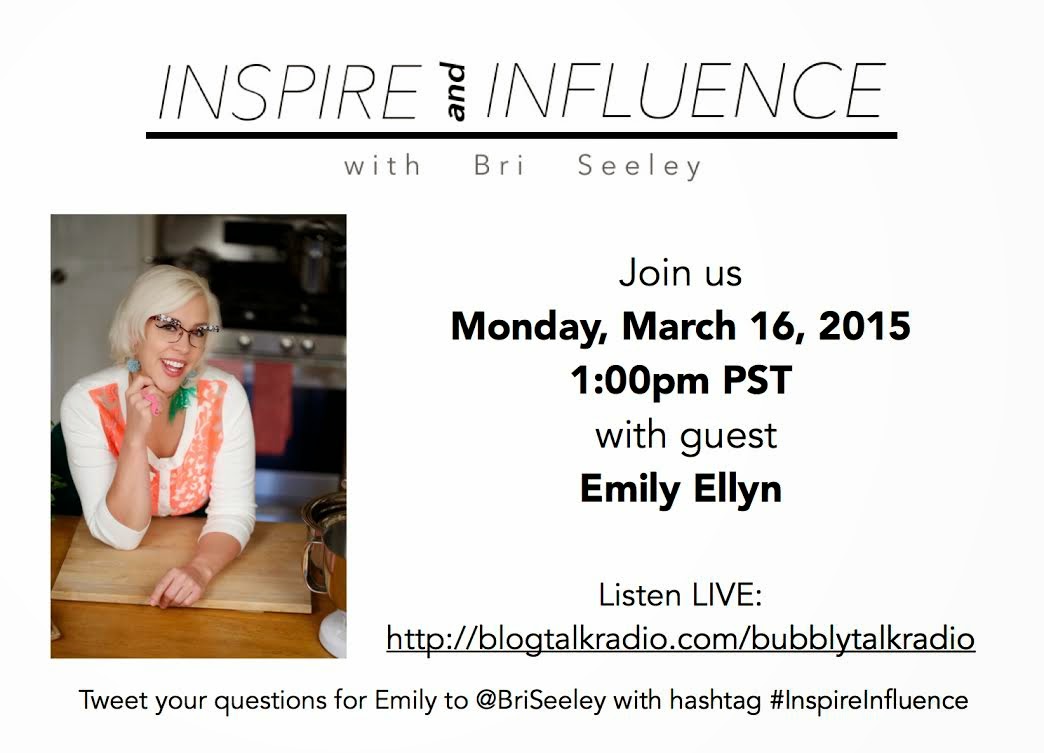 INSPIRE and INFLUENCE

with Bri Seeley

Join us
Monday, March 16, 2015
1:00pm PST
with guest
Emily Ellyn

Listen LIVE:
http://blogtalkradio.com/bubblytalkradio

Tweet your questions for Emily to @BriSeeley with hashtag #InspireInfluence